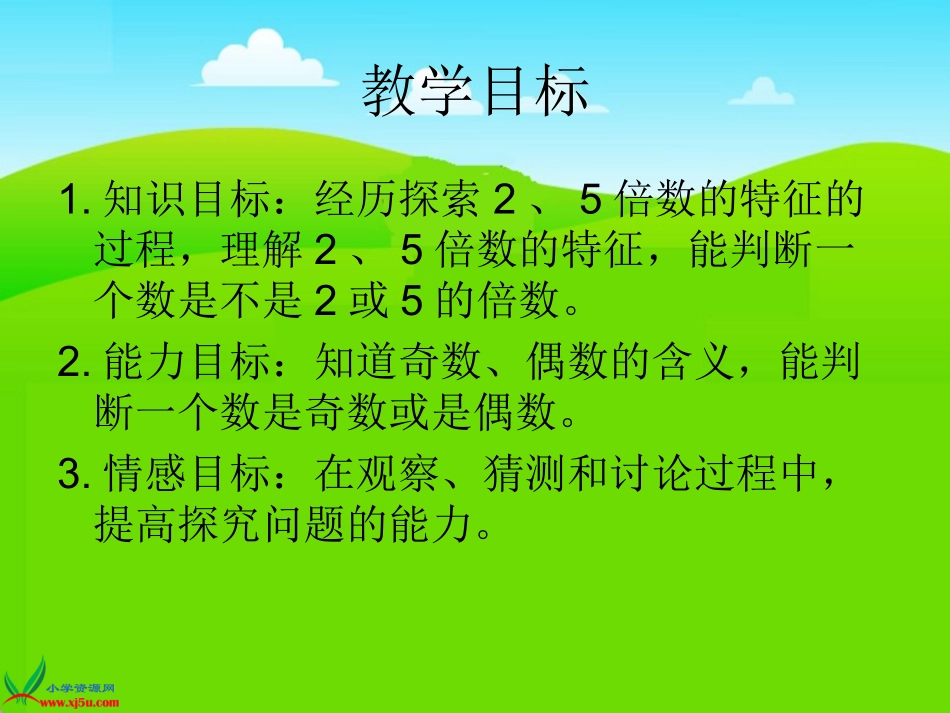 教学目标

1. 知识目标：经历探索 2 、 5 倍数的特征的过程，理解 2 、 5 倍数的特征，能判断一个数是不是 2 或 5 的倍数。

2. 能力目标：知道奇数、偶数的含义，能判断一个数是奇数或是偶数。

3. 情感目标：在观察、猜测和讨论过程中，提高探究问题的能力。

小学资源网
www.xj5u.com